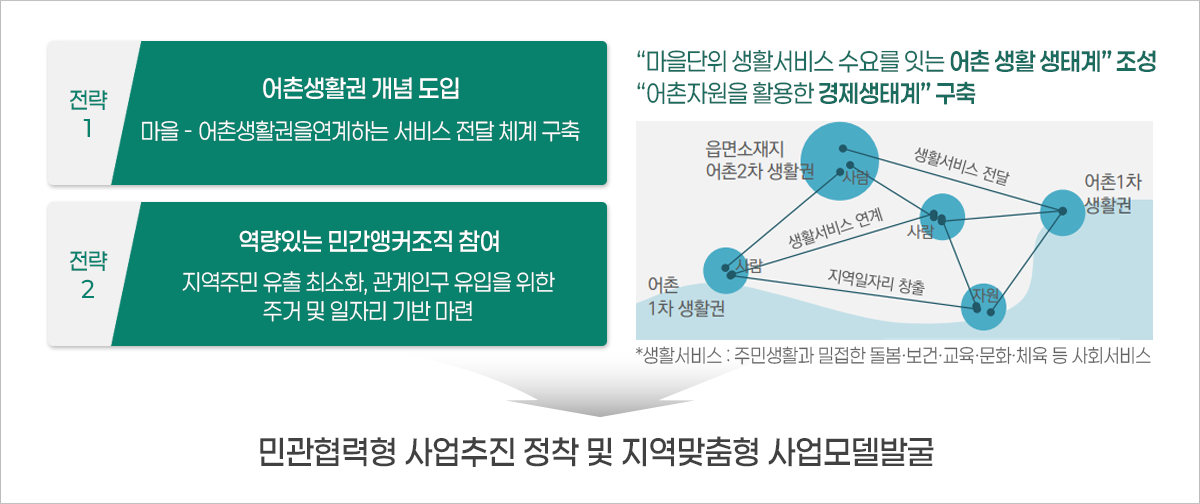 전략 1

어촌생활권 개념 도입

마을 - 어촌생활권을연계하는 서비스 전달 체계 구축

전략 2

역량있는 민간앵커조직 참여

지역주민 유출 최소화, 관계인구 유입을 위한 주거 및 일자리 기반 마련

“마을단위 생활서비스 수요를 잇는 어촌 생활 생태계” 조성
“어촌자원을 활용한 경제생태계” 구축

읍면소재지 어촌2차 생활권

사람

생활서비스 전달

어촌1차 생활권

생활서비스 연계

사람

사람

지역일자리 창출

어촌 1차 생활권

자원

*생활서비스 : 주민생활과 밀접한 돌봄·보건·교육·문화·체육 등 사회서비스

민관협력형 사업추진 정착 및 지역맞춤형 사업모델발굴